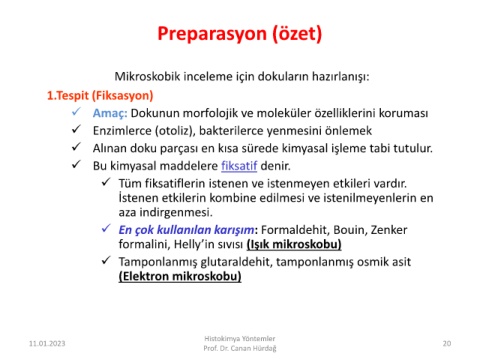 Preparasyon (özet)

Mikroskobik inceleme için dokuların hazırlanışı:

1.Tespit (Fiksasyon)

✓ Amaç: Dokunun morfolojik ve moleküler özelliklerini koruması
✓ Enzimlerce (otoliz), bakterilerce yenmesini önlemek
✓ Alınan doku parçası en kısa sürede kimyasal işleme tabi tutulur.
✓ Bu kimyasal maddelere fiksatif denir.
✓ Tüm fiksatiflerin istenen ve istenmeyen etkileri vardır. İstenen etkilerin kombine edilmesi ve istenilmeyenlerin en aza indirgenmesi.
✓ En çok kullanılan karışım: Formaldehit, Bouin, Zenker formalini, Helly'in sıvısı (Işık mikroskobu)
✓ Tamponlanmış glutaraldehit, tamponlanmış osmik asit (Elektron mikroskobu)

11.01.2023

Histokimya Yöntemler
Prof. Dr. Canan Hürdağ

20